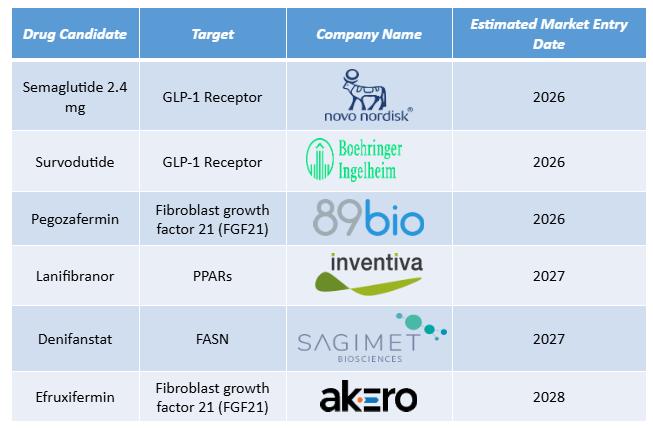 | Drug Candidate | Target | Company Name | Estimated Market Entry Date |
|---|---|---|---|
| Semaglutide 2.4 mg | GLP-1 Receptor | novo nordisk® | 2026 |
| Survodutide | GLP-1 Receptor | Boehringer Ingelheim | 2026 |
| Pegozafermin | Fibroblast growth factor 21 (FGF21) | 89bio | 2026 |
| Lanifibranor | PPARs | inventiva | 2027 |
| Denifanstat | FASN | SAGIMET BIOSCIENCES | 2027 |
| Efruxifermin | Fibroblast growth factor 21 (FGF21) | akero | 2028 |